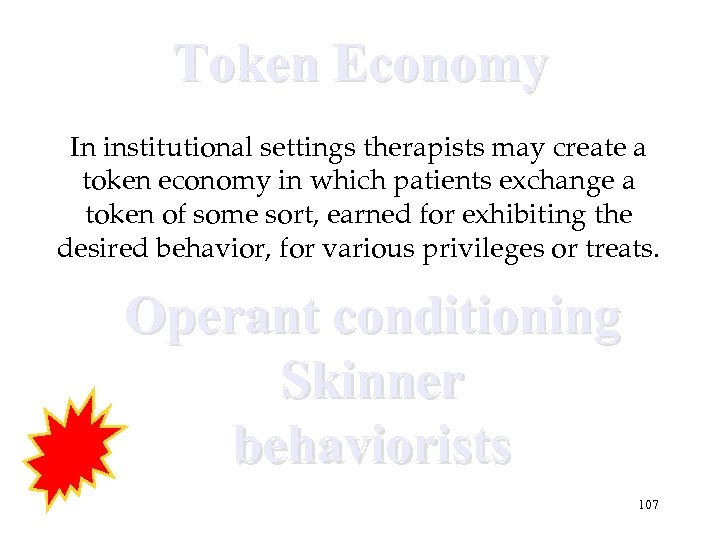 Token Economy

In institutional settings therapists may create a token economy in which patients exchange a token of some sort, earned for exhibiting the desired behavior, for various privileges or treats.

Operant conditioning
Skinner
behaviorists

107